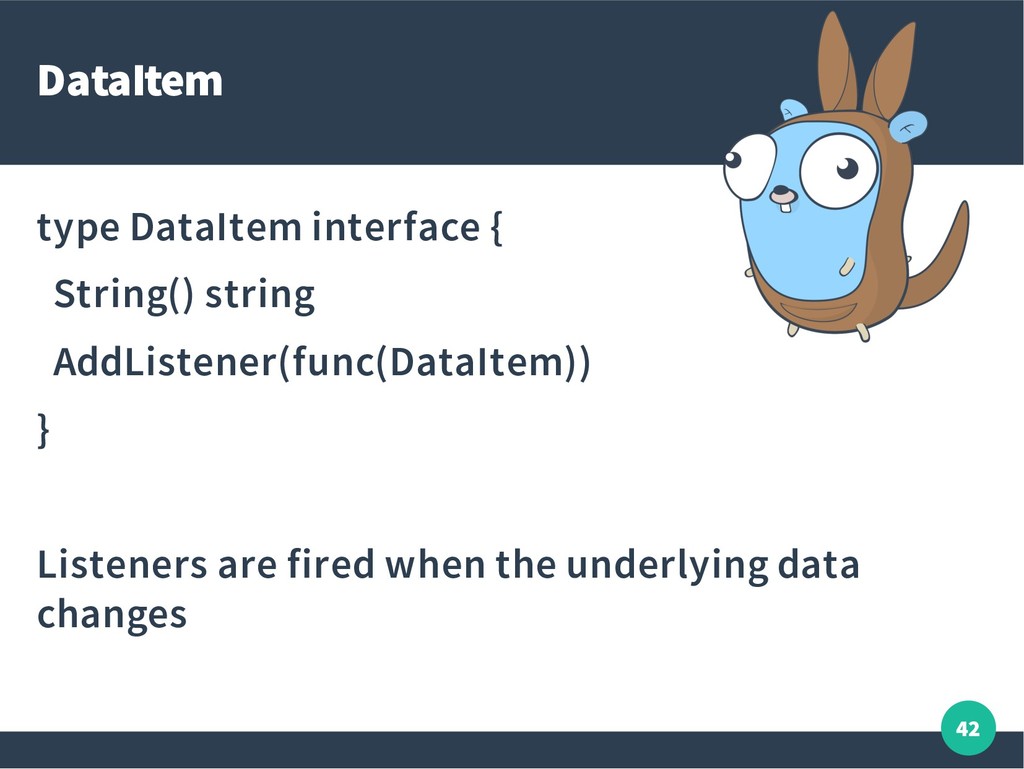 DataItem

type DataItem interface {
String() string
AddListener(func(DataItem))
}

Listeners are fired when the underlying data changes

42